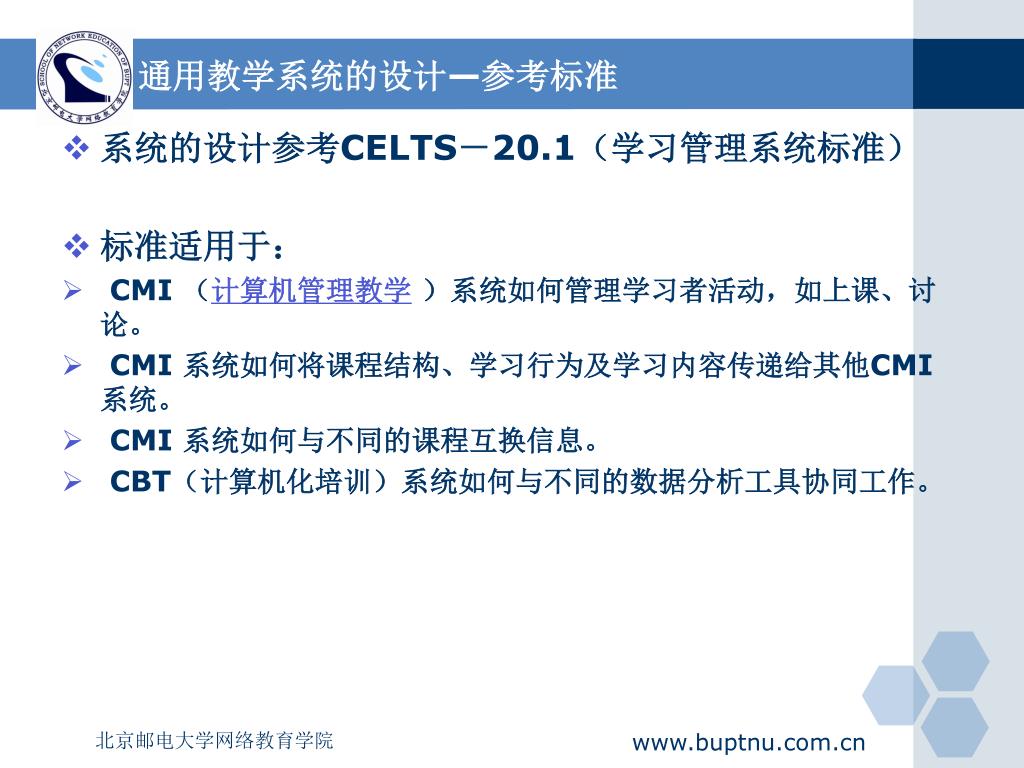 SCHOOL OF NETWORK EDUCATION OF BUPT

北京邮电大学网络教育学院

通用教学系统的设计—参考标准

❖ 系统的设计参考CELTS－20.1（学习管理系统标准）

❖ 标准适用于：

➢ CMI （计算机管理教学 ）系统如何管理学习者活动，如上课、讨论。

➢ CMI 系统如何将课程结构、学习行为及学习内容传递给其他CMI系统。

➢ CMI 系统如何与不同的课程互换信息。

➢ CBT（计算机化培训）系统如何与不同的数据分析工具协同工作。

北京邮电大学网络教育学院

www.buptnu.com.cn